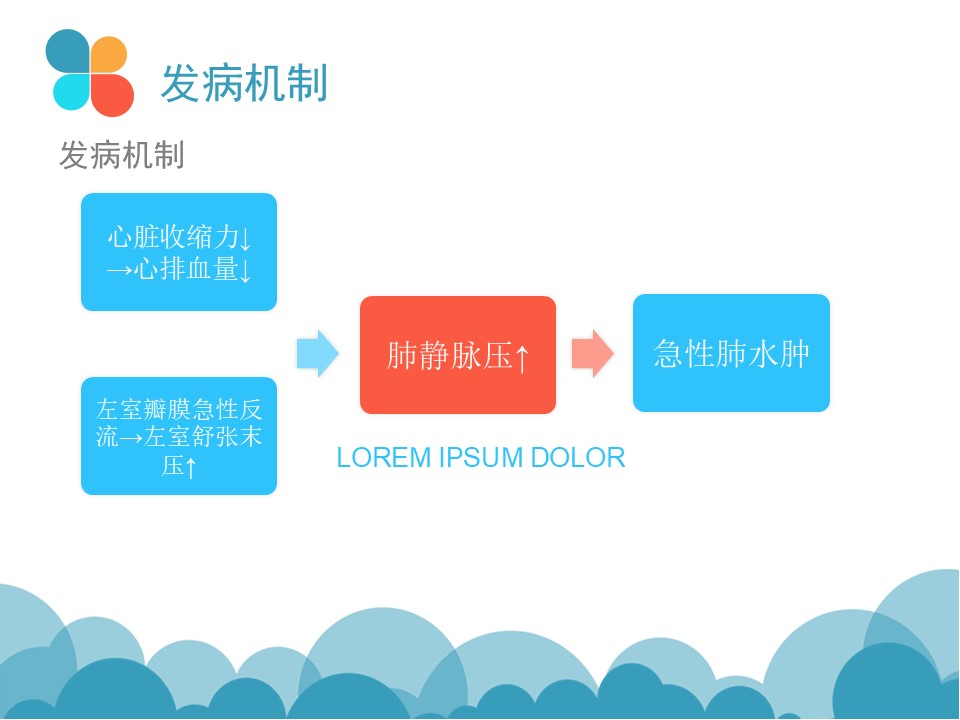 发病机制

发病机制

心脏收缩力↓→心排血量↓

左室瓣膜急性反流→左室舒张末压↑

肺静脉压↑

急性肺水肿

LOREM IPSUM DOLOR